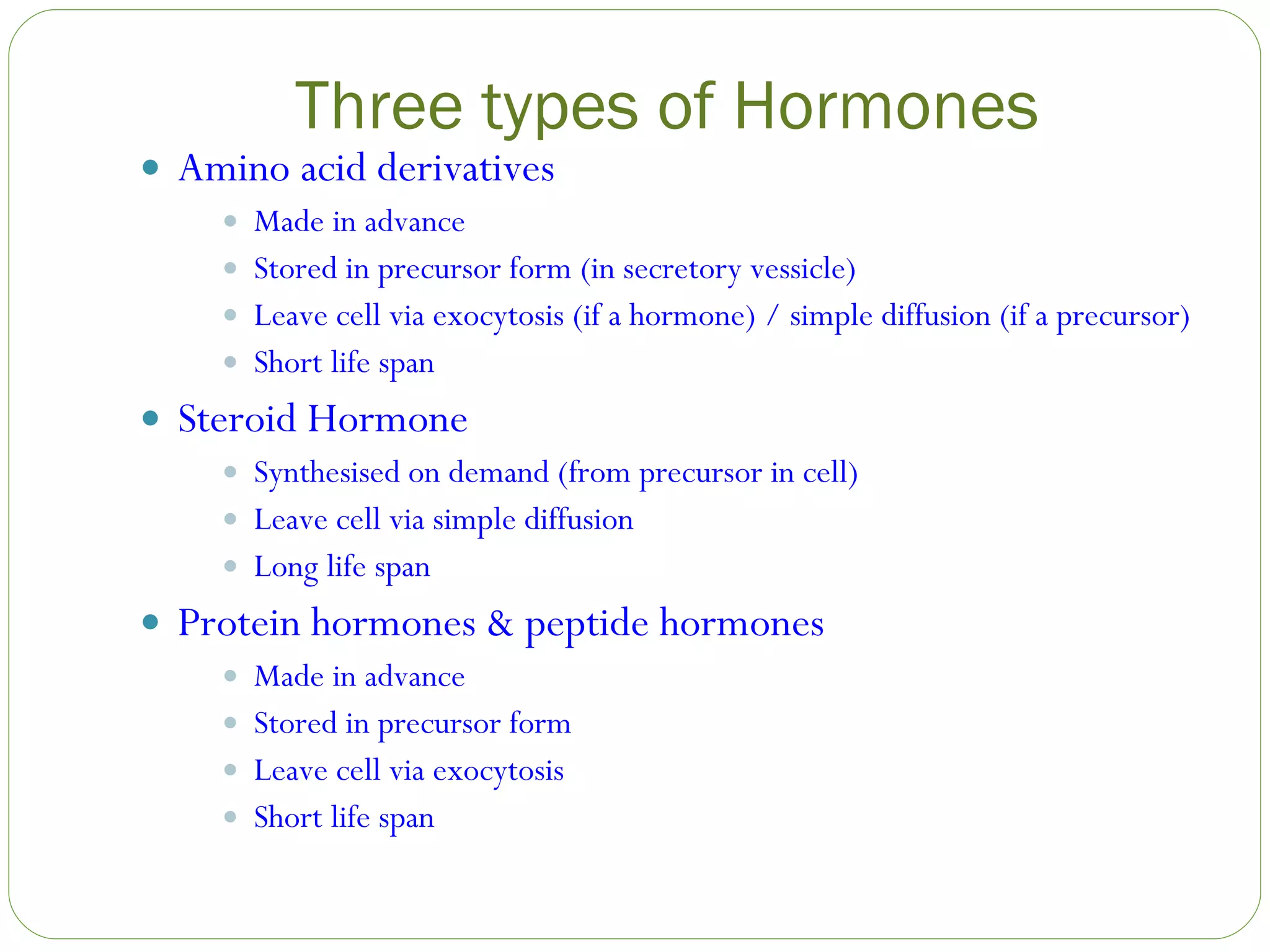 Three types of Hormones

- Amino acid derivatives
  - Made in advance
  - Stored in precursor form (in secretory vessicle)
  - Leave cell via exocytosis (if a hormone) / simple diffusion (if a precursor)
  - Short life span
- Steroid Hormone
  - Synthesised on demand (from precursor in cell)
  - Leave cell via simple diffusion
  - Long life span
- Protein hormones & peptide hormones
  - Made in advance
  - Stored in precursor form
  - Leave cell via exocytosis
  - Short life span